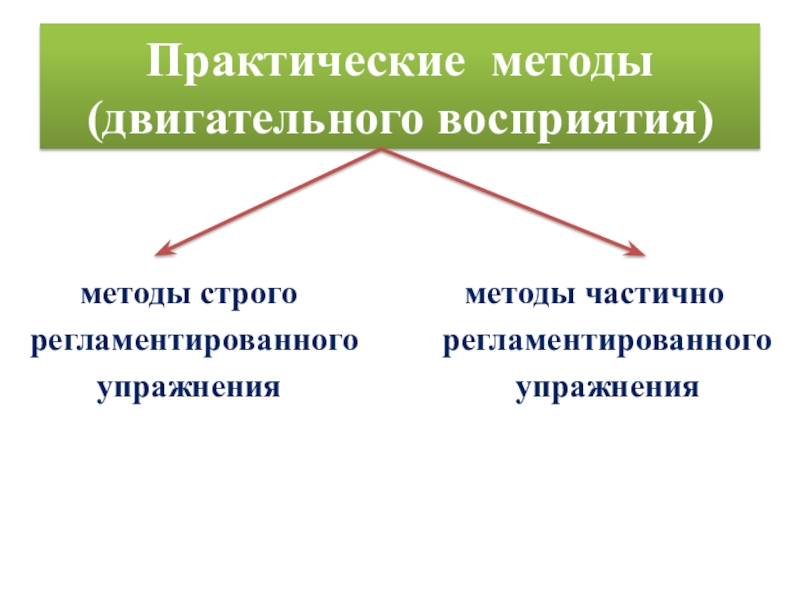 Практические методы (двигательного восприятия)

методы строго регламентированного упражнения

методы частично регламентированного упражнения